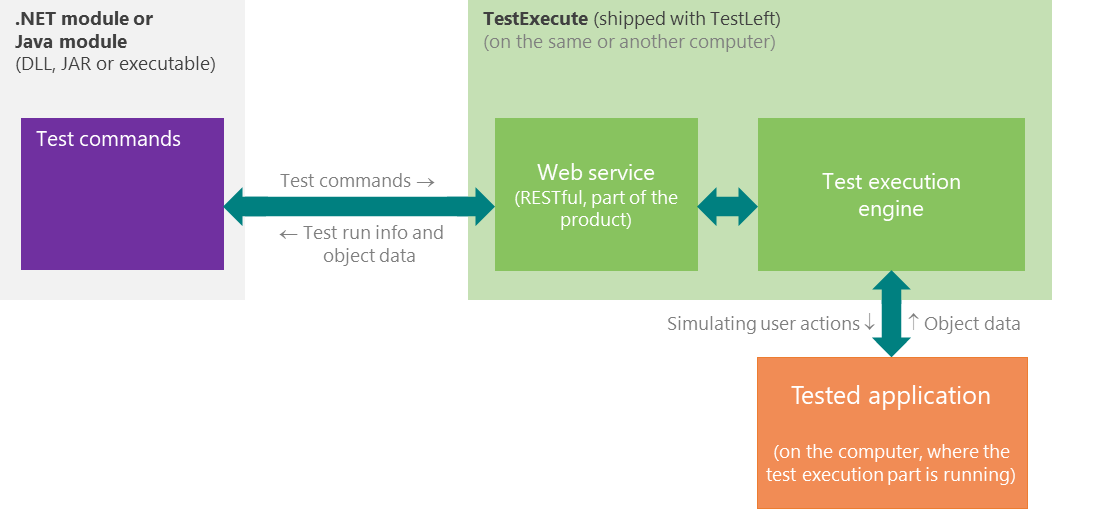 .NET module or Java module
(DLL, JAR or executable)

Test commands

Test commands →

← Test run info and object data

TestExecute (shipped with TestLeft)
(on the same or another computer)

Web service
(RESTful, part of the product)

Test execution engine

Simulating user actions ↓

↑ Object data

Tested application

(on the computer, where the test execution part is running)